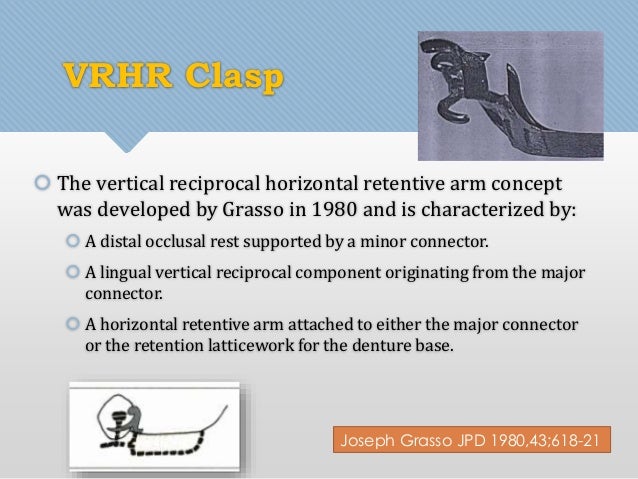 VRHR Clasp

The vertical reciprocal horizontal retentive arm concept was developed by Grasso in 1980 and is characterized by:

A distal occlusal rest supported by a minor connector.

A lingual vertical reciprocal component originating from the major connector.

A horizontal retentive arm attached to either the major connector or the retention latticework for the denture base.

Joseph Grasso JPD 1980,43;618-21